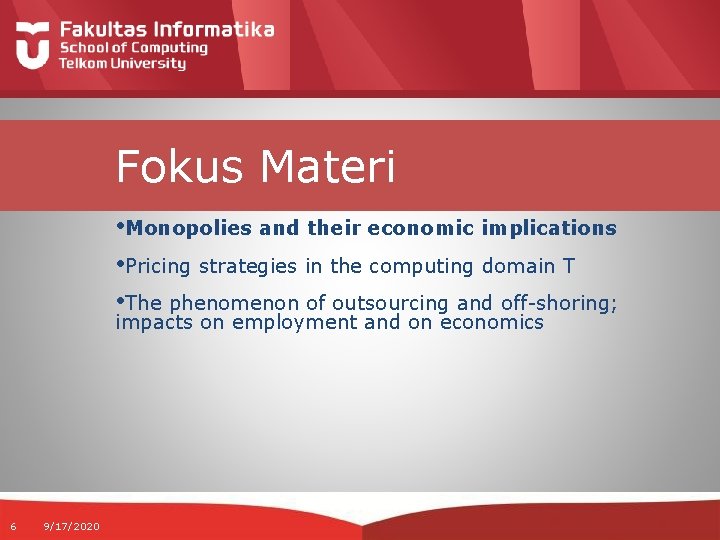 Fakultas Informatika
School of Computing
Telkom University

Fokus Materi

•Monopolies and their economic implications

•Pricing strategies in the computing domain T

•The phenomenon of outsourcing and off-shoring; impacts on employment and on economics

6 9/17/2020